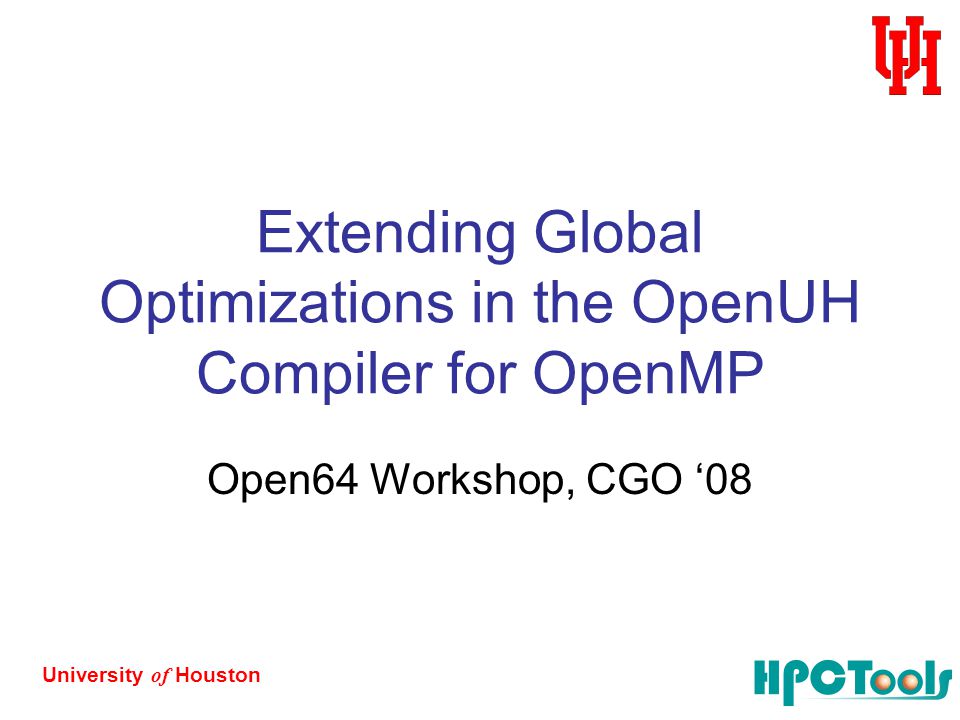 UH

Extending Global Optimizations in the OpenUH Compiler for OpenMP

Open64 Workshop, CGO ‘08

University of Houston

HPCTools